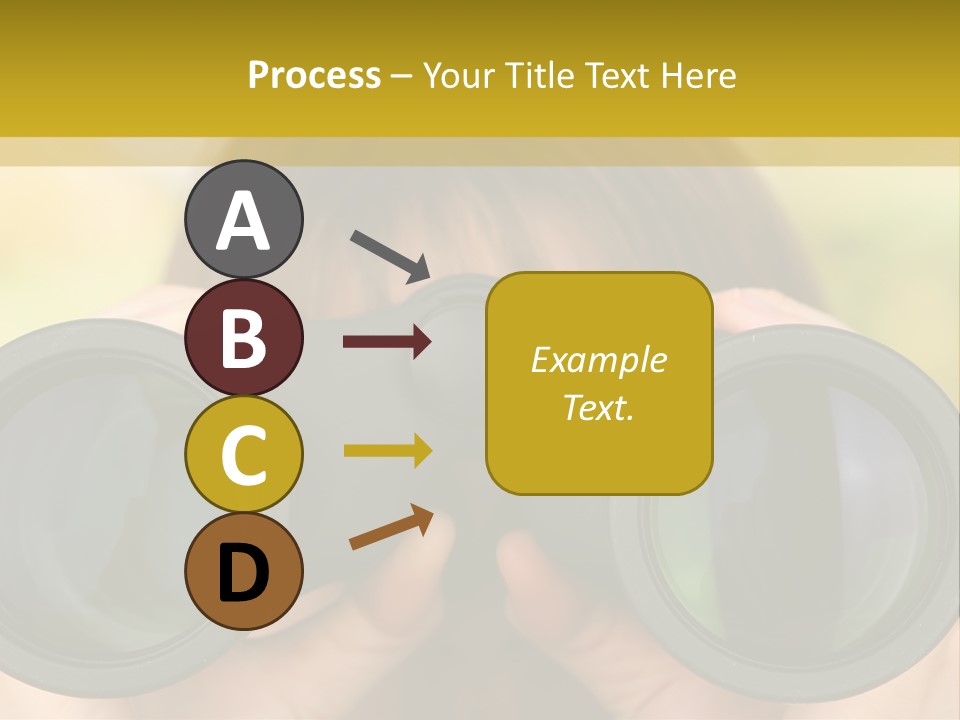 Process – Your Title Text Here

A

B

C

D

Example Text.